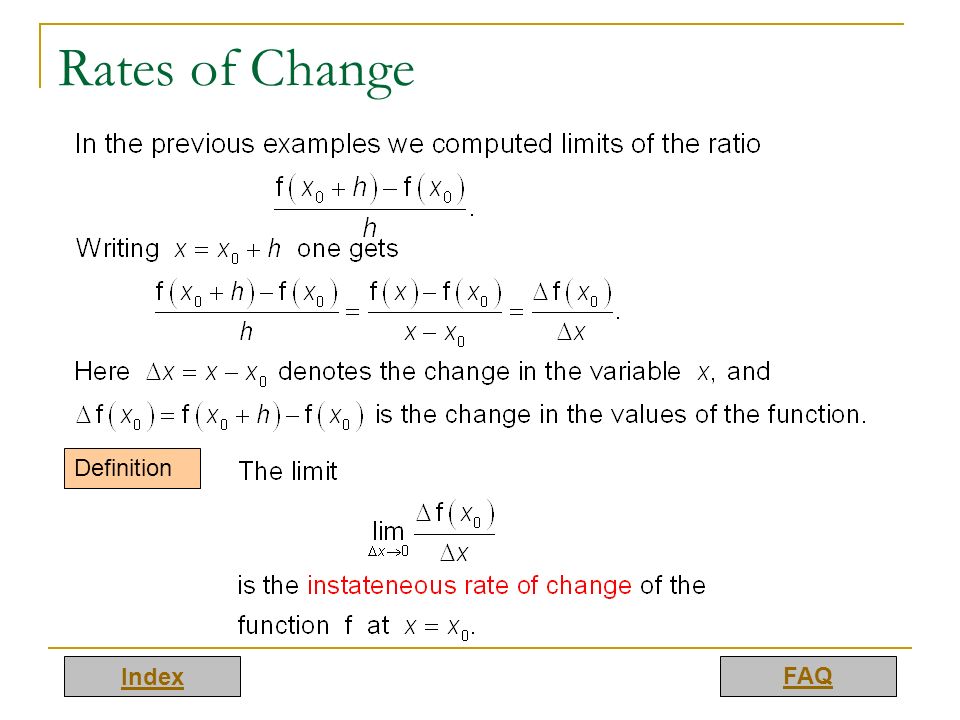 Rates of Change

In the previous examples we computed limits of the ratio
$\frac{f(x_0+h)-f(x_0)}{h}.$

Writing $x = x_0 + h$ one gets
$\frac{f(x_0+h)-f(x_0)}{h} = \frac{f(x)-f(x_0)}{x-x_0} = \frac{\Delta f(x_0)}{\Delta x}.$

Here $\Delta x = x - x_0$ denotes the change in the variable $x$, and $\Delta f(x_0) = f(x_0+h) - f(x_0)$ is the change in the values of the function.

Definition

The limit
$\lim_{\Delta x \to 0} \frac{\Delta f(x_0)}{\Delta x}$
is the instateneous rate of change of the function f at $x = x_0$.

Index

FAQ